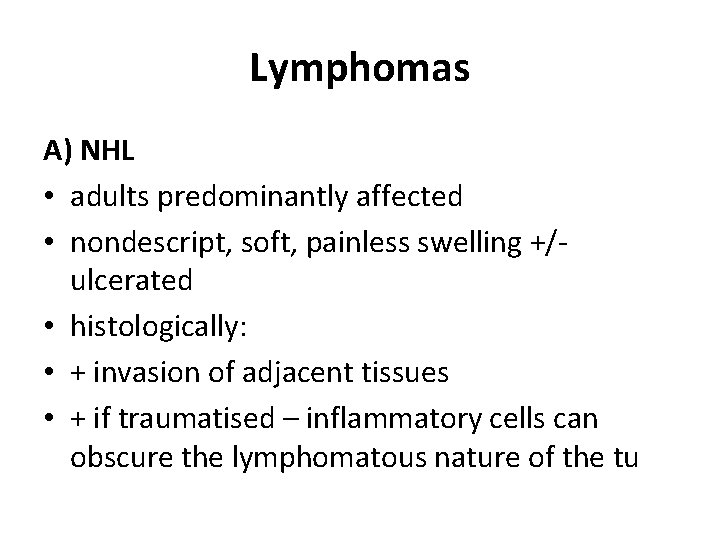 Lymphomas

A) NHL

• adults predominantly affected

• nondescript, soft, painless swelling +/- ulcerated

• histologically:

• + invasion of adjacent tissues

• + if traumatised – inflammatory cells can obscure the lymphomatous nature of the tu